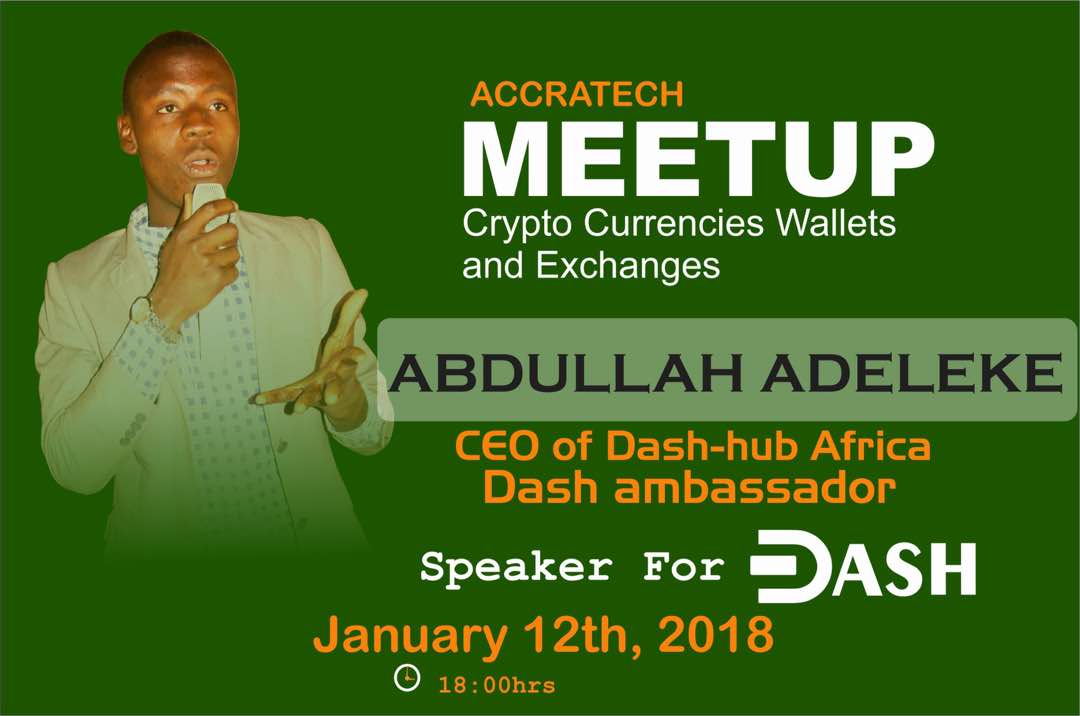 ACCRATECH
MEETUP
Crypto Currencies Wallets and Exchanges

ABDULLAH ADELEKE

CEO of Dash-hub Africa
Dash ambassador

Speaker For DASH

January 12th, 2018

18:00hrs